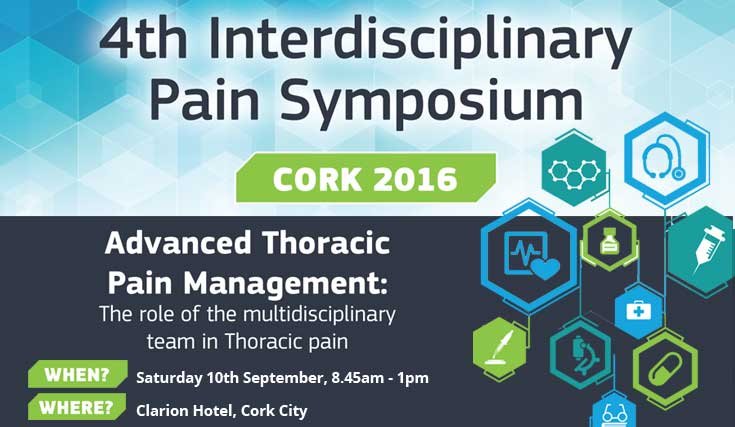 4th Interdisciplinary Pain Symposium

CORK 2016

Advanced Thoracic Pain Management:
The role of the multidisciplinary team in Thoracic pain

WHEN? Saturday 10th September, 8.45am - 1pm

WHERE? Clarion Hotel, Cork City